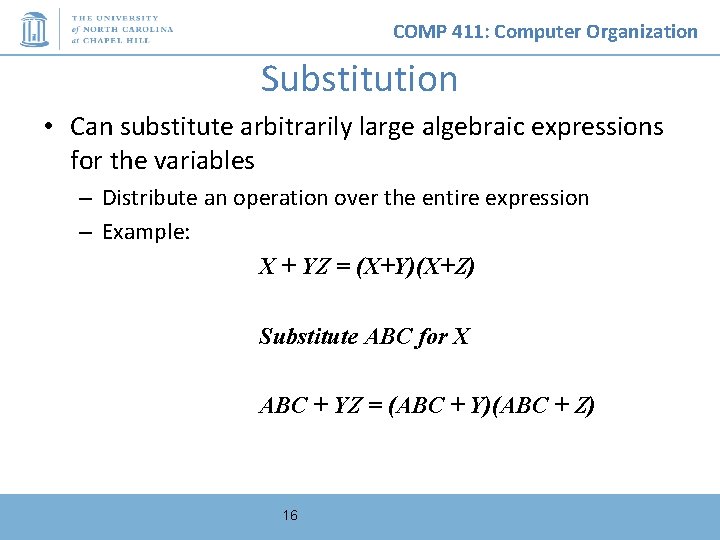 THE UNIVERSITY of NORTH CAROLINA at CHAPEL HILL

COMP 411: Computer Organization

Substitution

• Can substitute arbitrarily large algebraic expressions for the variables

– Distribute an operation over the entire expression

– Example:

$X + YZ = (X+Y)(X+Z)$

Substitute ABC for X

$ABC + YZ = (ABC + Y)(ABC + Z)$

16